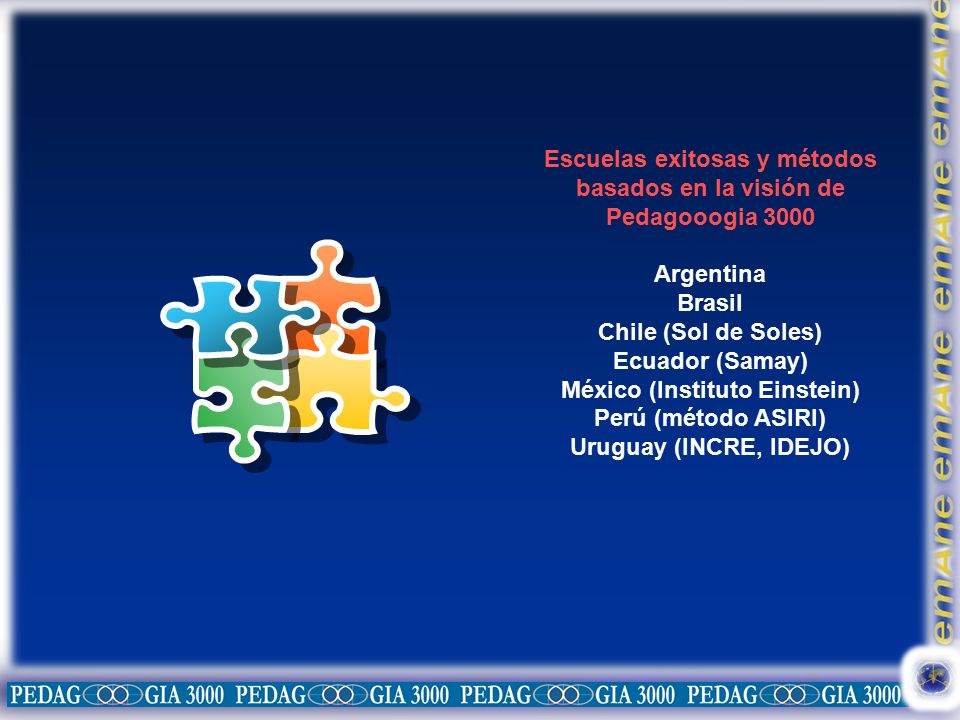 Escuelas exitosas y métodos basados en la visión de Pedagooogia 3000

Argentina
Brasil
Chile (Sol de Soles)
Ecuador (Samay)
México (Instituto Einstein)
Perú (método ASIRI)
Uruguay (INCRE, IDEJO)

emAne emAne emAne emAne

PEDAGOOGIA 3000 PEDAGOOGIA 3000 PEDAGOOGIA 3000 PEDAGOOGIA 3000